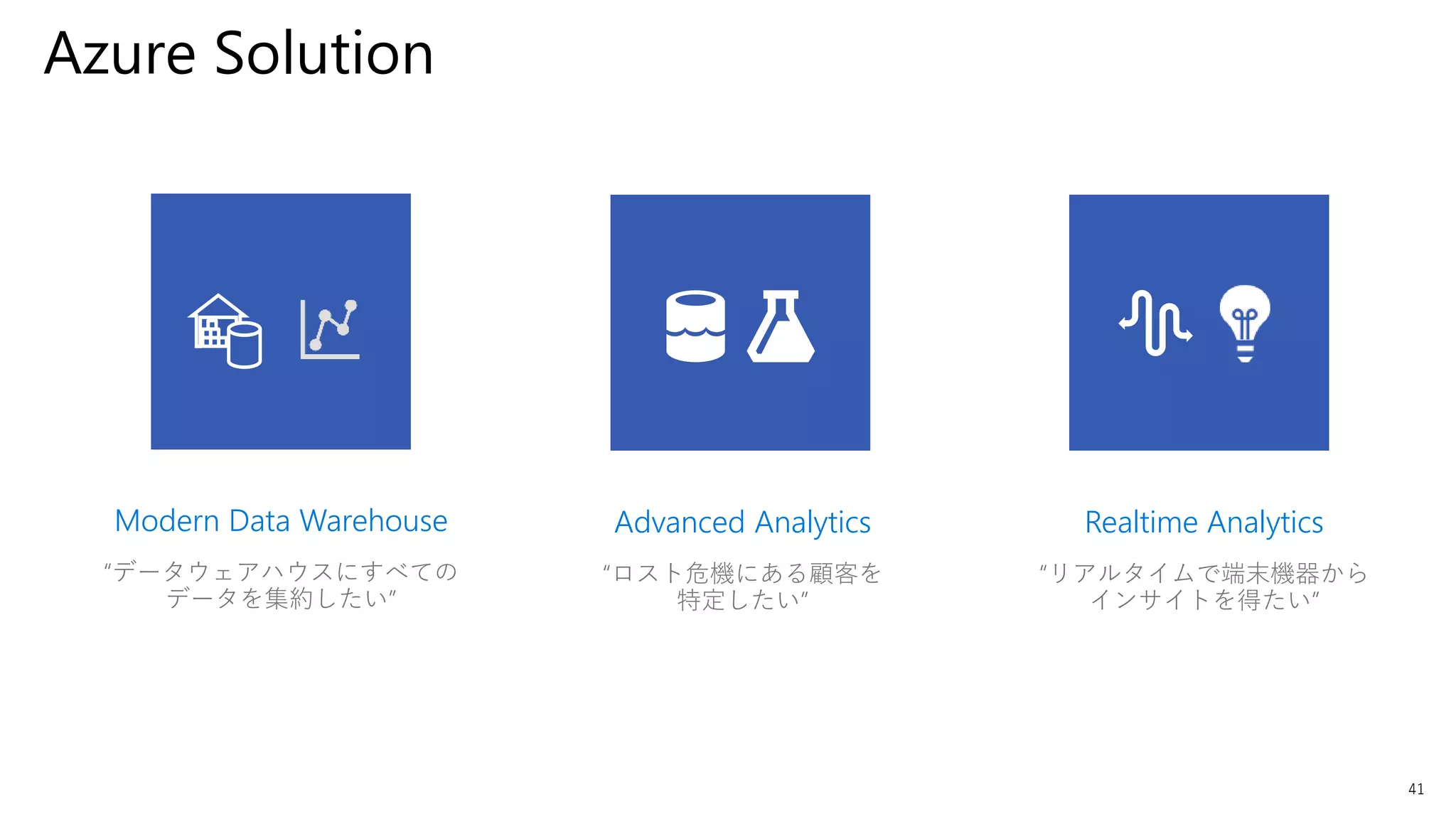 Azure Solution

Modern Data Warehouse

“データウェアハウスにすべてのデータを集約したい”

Advanced Analytics

“ロスト危機にある顧客を特定したい”

Realtime Analytics

“リアルタイムで端末機器からインサイトを得たい”

41